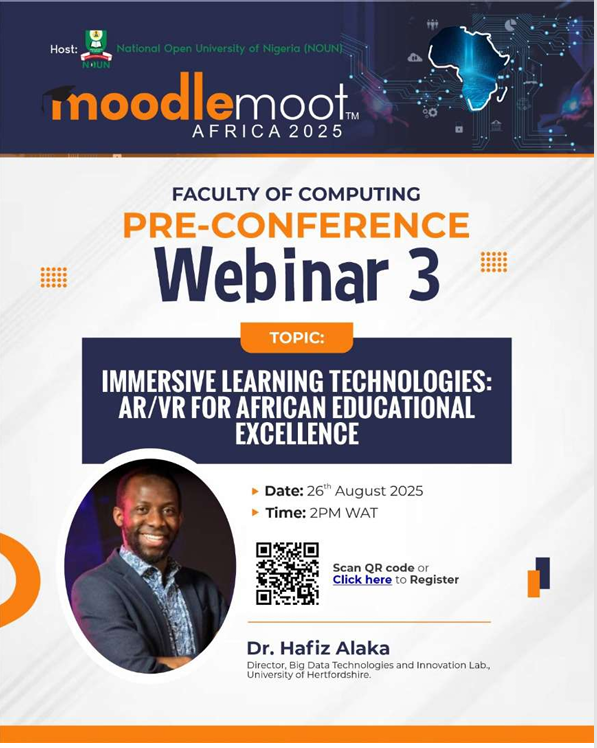 Host: NOUN National Open University of Nigeria (NOUN)

moodlemoot™
AFRICA 2025

FACULTY OF COMPUTING
PRE-CONFERENCE
Webinar 3

TOPIC:
IMMERSIVE LEARNING TECHNOLOGIES: AR/VR FOR AFRICAN EDUCATIONAL EXCELLENCE

Date: 26$^{th}$ August 2025
Time: 2PM WAT

Scan QR code or Click here to Register

Dr. Hafiz Alaka
Director, Big Data Technologies and Innovation Lab., University of Hertfordshire.